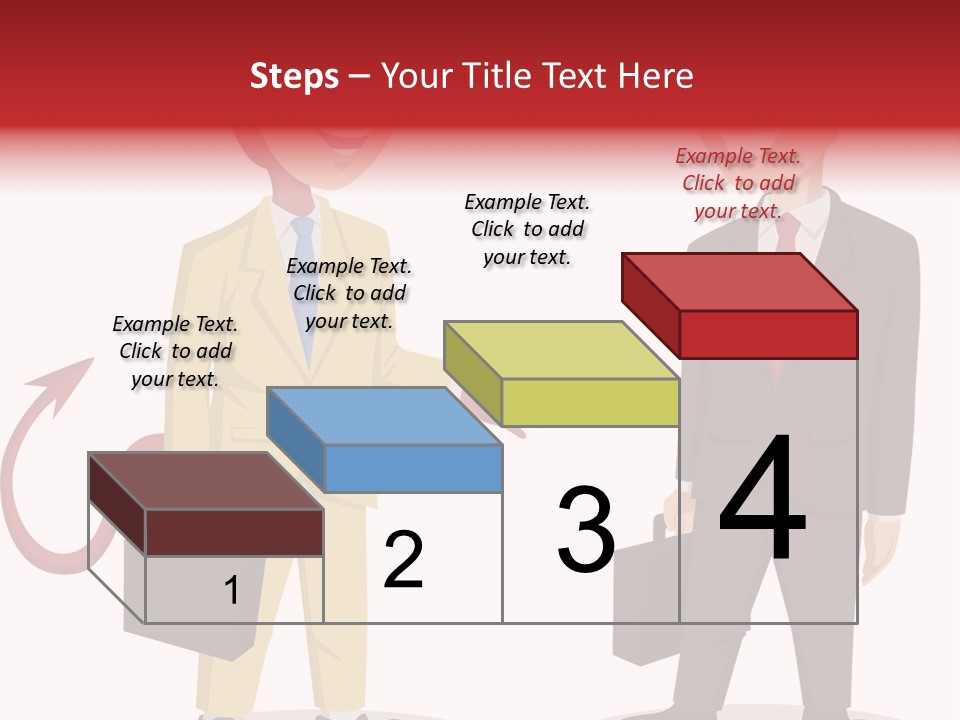 Steps – Your Title Text Here

Example Text. Click to add your text.

Example Text. Click to add your text.

Example Text. Click to add your text.

Example Text. Click to add your text.

1

2

3

4